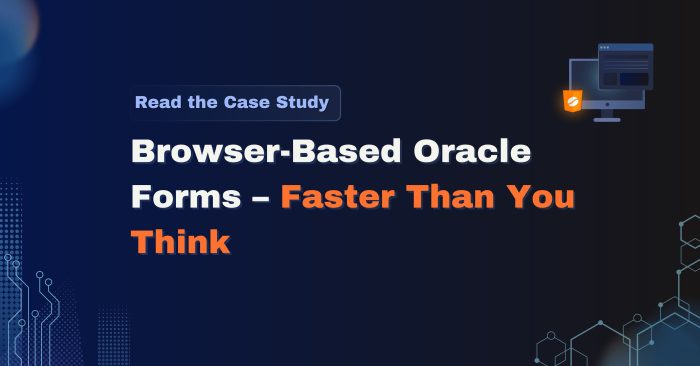 Read the Case Study

Browser-Based Oracle Forms – Faster Than You Think